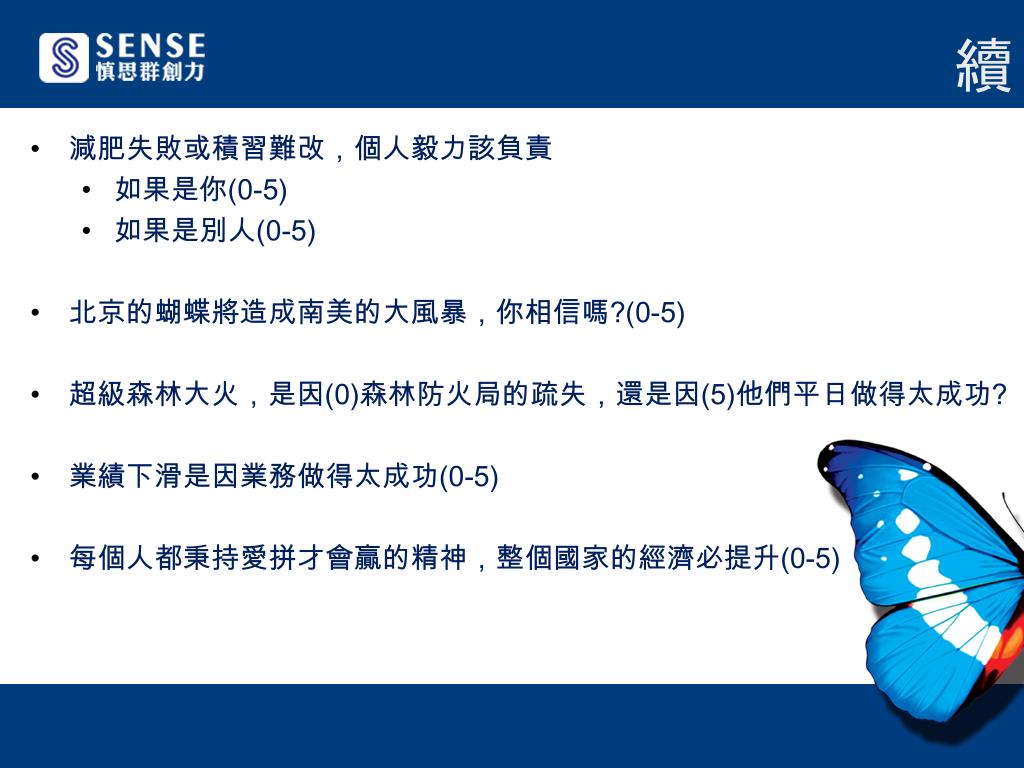 SENSE
慎思群創力

續

• 減肥失敗或積習難改，個人毅力該負責
  • 如果是你(0-5)
  • 如果是別人(0-5)

• 北京的蝴蝶將造成南美的大風暴，你相信嗎?(0-5)

• 超級森林大火，是因(0)森林防火局的疏失，還是因(5)他們平日做得太成功?

• 業績下滑是因業務做得太成功(0-5)

• 每個人都秉持愛拼才會贏的精神，整個國家的經濟必提升(0-5)